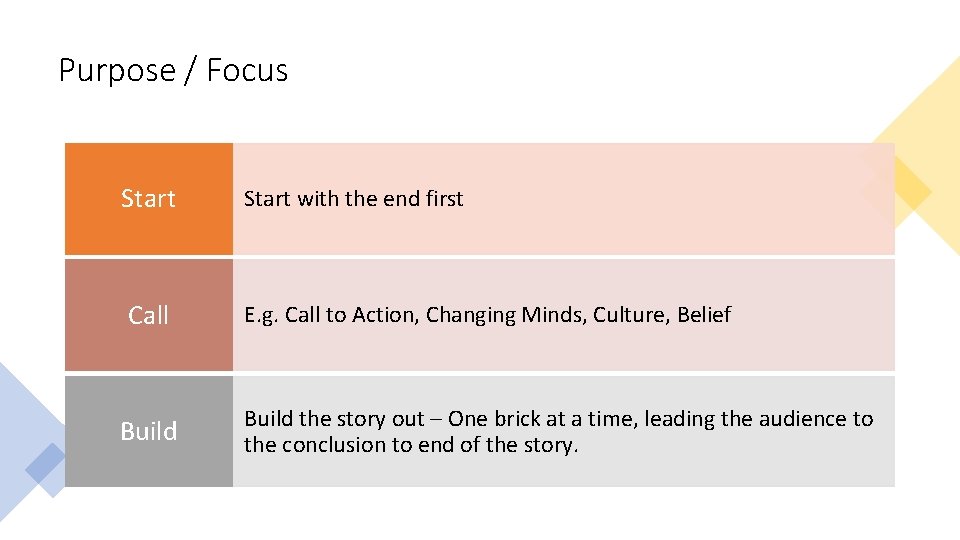 Purpose / Focus

| Start | Start with the end first |
|---|---|
| Call | E.g. Call to Action, Changing Minds, Culture, Belief |
| Build | Build the story out – One brick at a time, leading the audience to the conclusion to end of the story. |